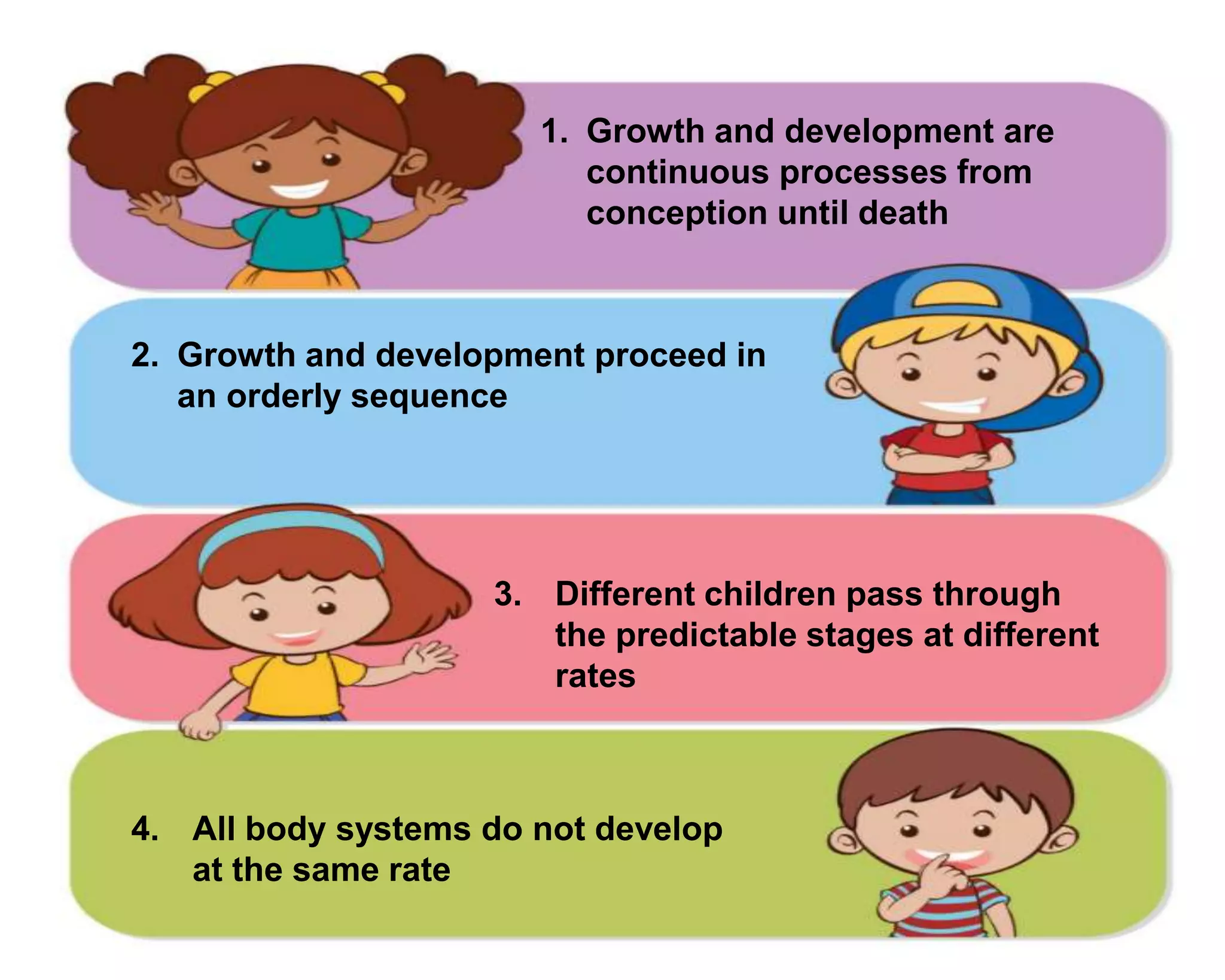 1. Growth and development are continuous processes from conception until death

2. Growth and development proceed in an orderly sequence

3. Different children pass through the predictable stages at different rates

4. All body systems do not develop at the same rate